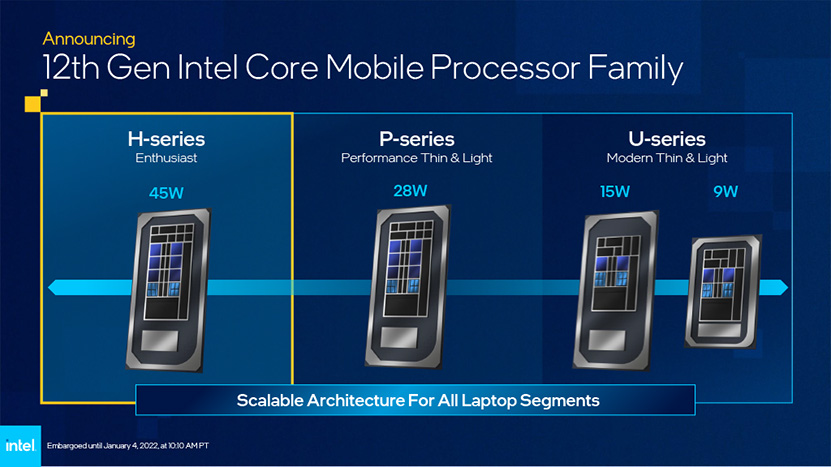 Announcing
12th Gen Intel Core Mobile Processor Family

H-series
Enthusiast
45W

P-series
Performance Thin & Light
28W

U-series
Modern Thin & Light
15W
9W

Scalable Architecture For All Laptop Segments

intel.
Embargoed until January 4, 2022, at 10:10 AM PT